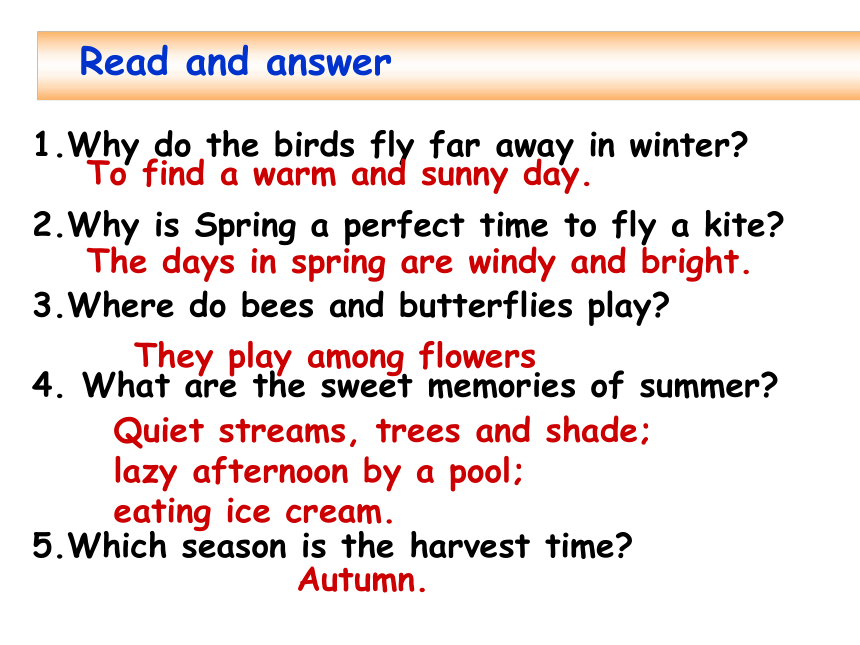 Read and answer

1.Why do the birds fly far away in winter?
To find a warm and sunny day.

2.Why is Spring a perfect time to fly a kite?
The days in spring are windy and bright.

3.Where do bees and butterflies play?
They play among flowers

4. What are the sweet memories of summer?
Quiet streams, trees and shade;
lazy afternoon by a pool;
eating ice cream.

5.Which season is the harvest time?
Autumn.